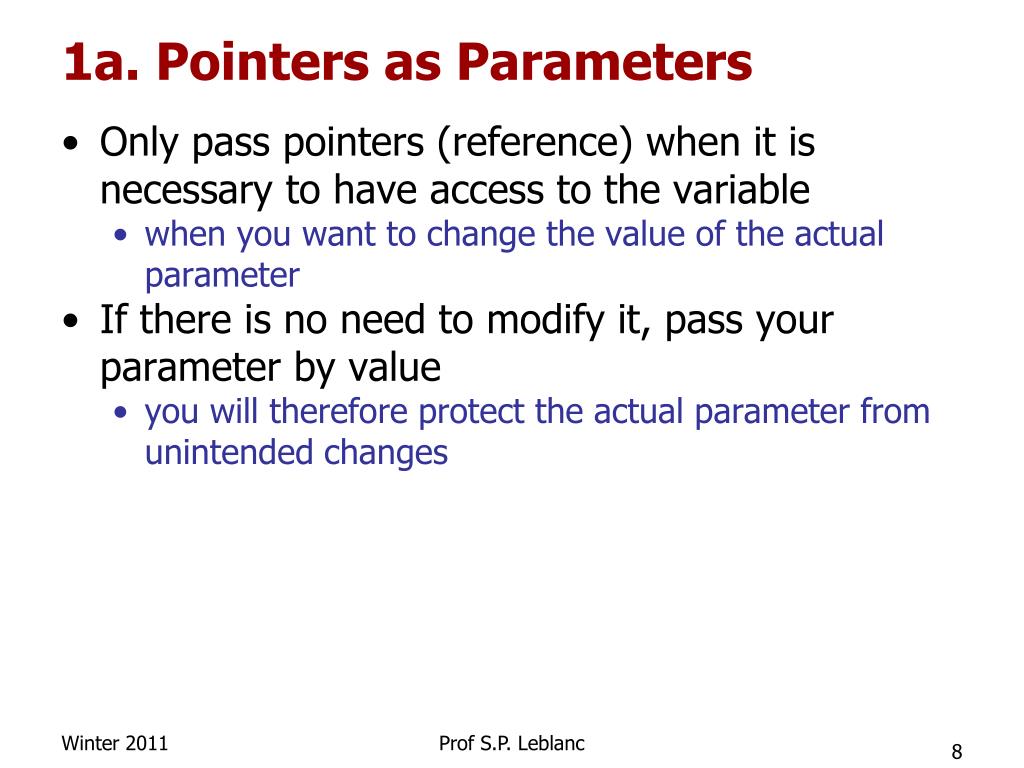 1a. Pointers as Parameters

• Only pass pointers (reference) when it is necessary to have access to the variable
  • when you want to change the value of the actual parameter
• If there is no need to modify it, pass your parameter by value
  • you will therefore protect the actual parameter from unintended changes

Winter 2011

Prof S.P. Leblanc

8